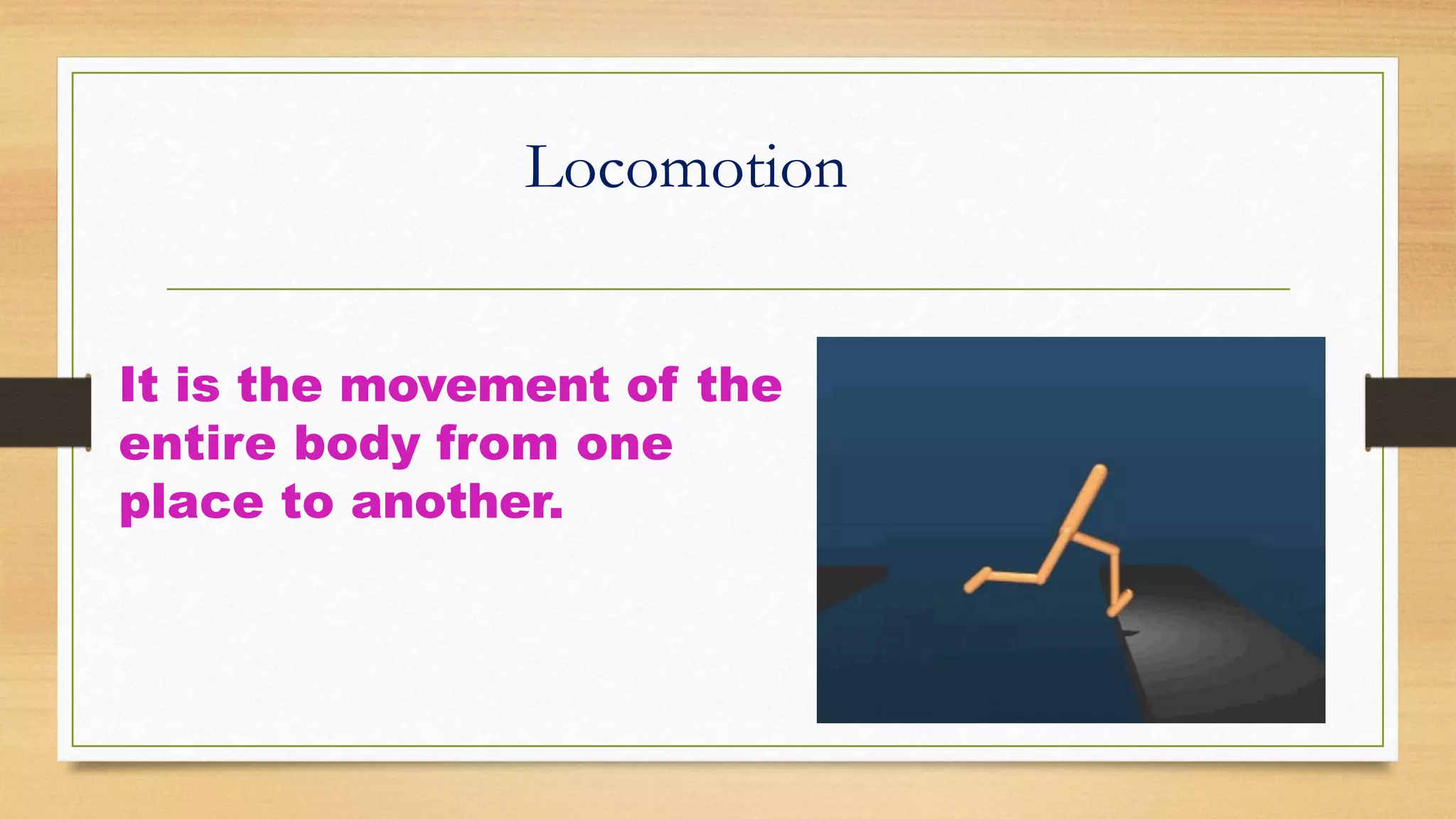 Locomotion

It is the movement of the entire body from one place to another.